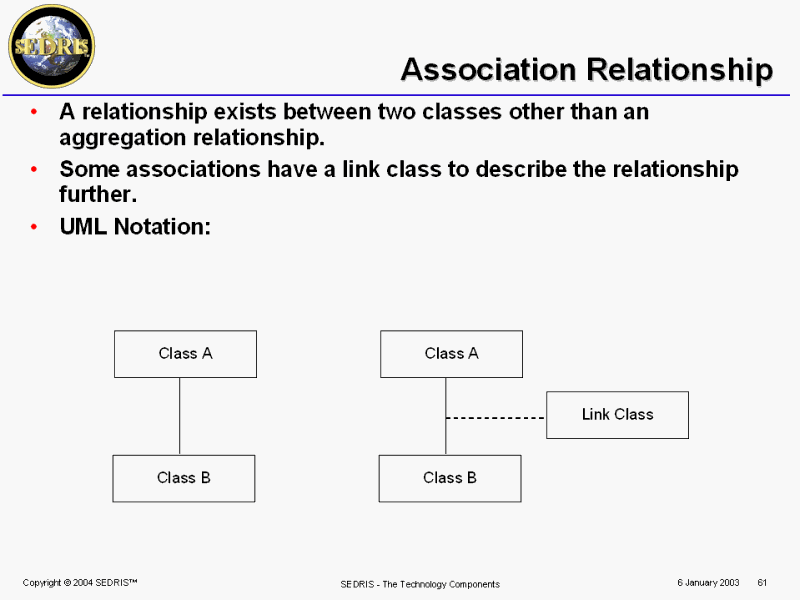 SEDRIS

Association Relationship

• A relationship exists between two classes other than an aggregation relationship.
• Some associations have a link class to describe the relationship further.
• UML Notation:

Class A

Class B

Class A

Link Class

Class B

Copyright © 2004 SEDRIS™

SEDRIS - The Technology Components

6 January 2003 61